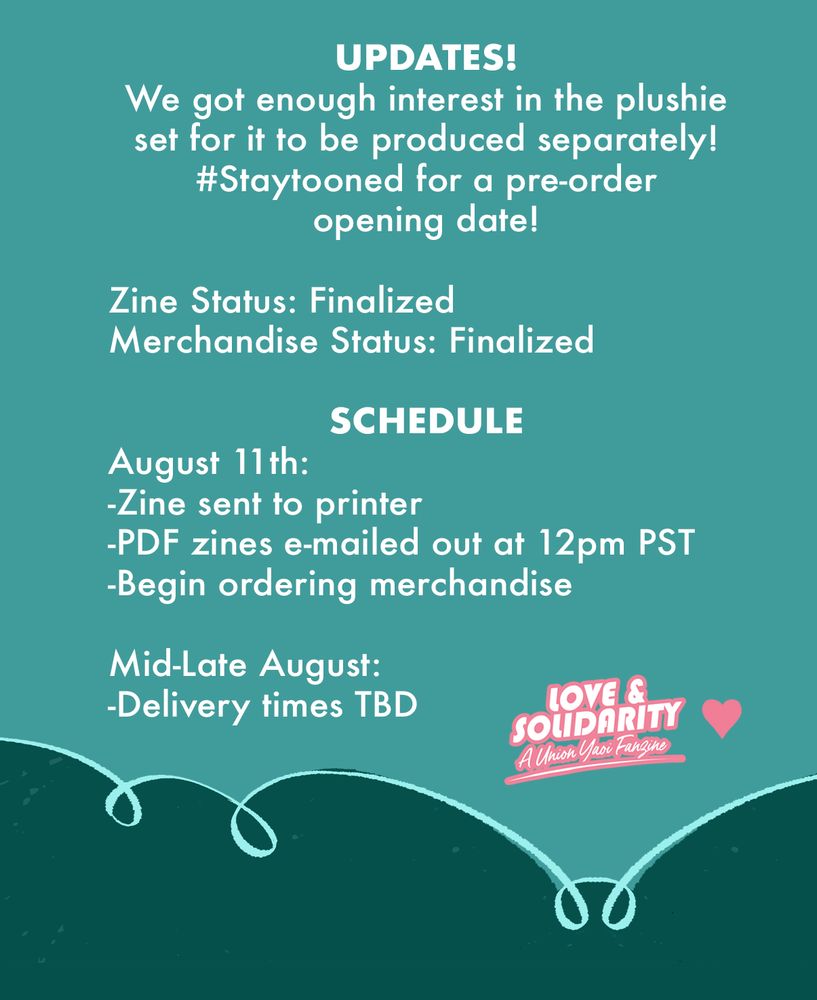 UPDATES!
We got enough interest in the plushie set for it to be produced separately! #Staytooned for a pre-order opening date!

Zine Status: Finalized
Merchandise Status: Finalized

SCHEDULE
August 11th:
-Zine sent to printer
-PDF zines e-mailed out at 12pm PST
-Begin ordering merchandise

Mid-Late August:
-Delivery times TBD

LOVE & SOLIDARITY
A Union Yaoi Fanzine